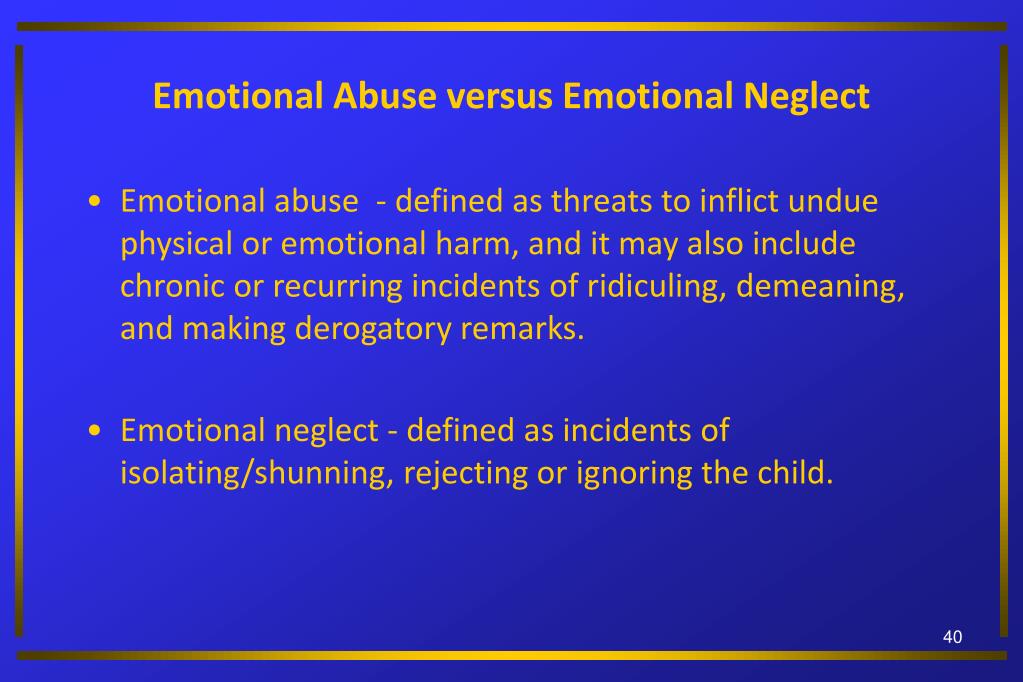 Emotional Abuse versus Emotional Neglect

• Emotional abuse  - defined as threats to inflict undue physical or emotional harm, and it may also include chronic or recurring incidents of ridiculing, demeaning, and making derogatory remarks.

• Emotional neglect - defined as incidents of isolating/shunning, rejecting or ignoring the child.

40